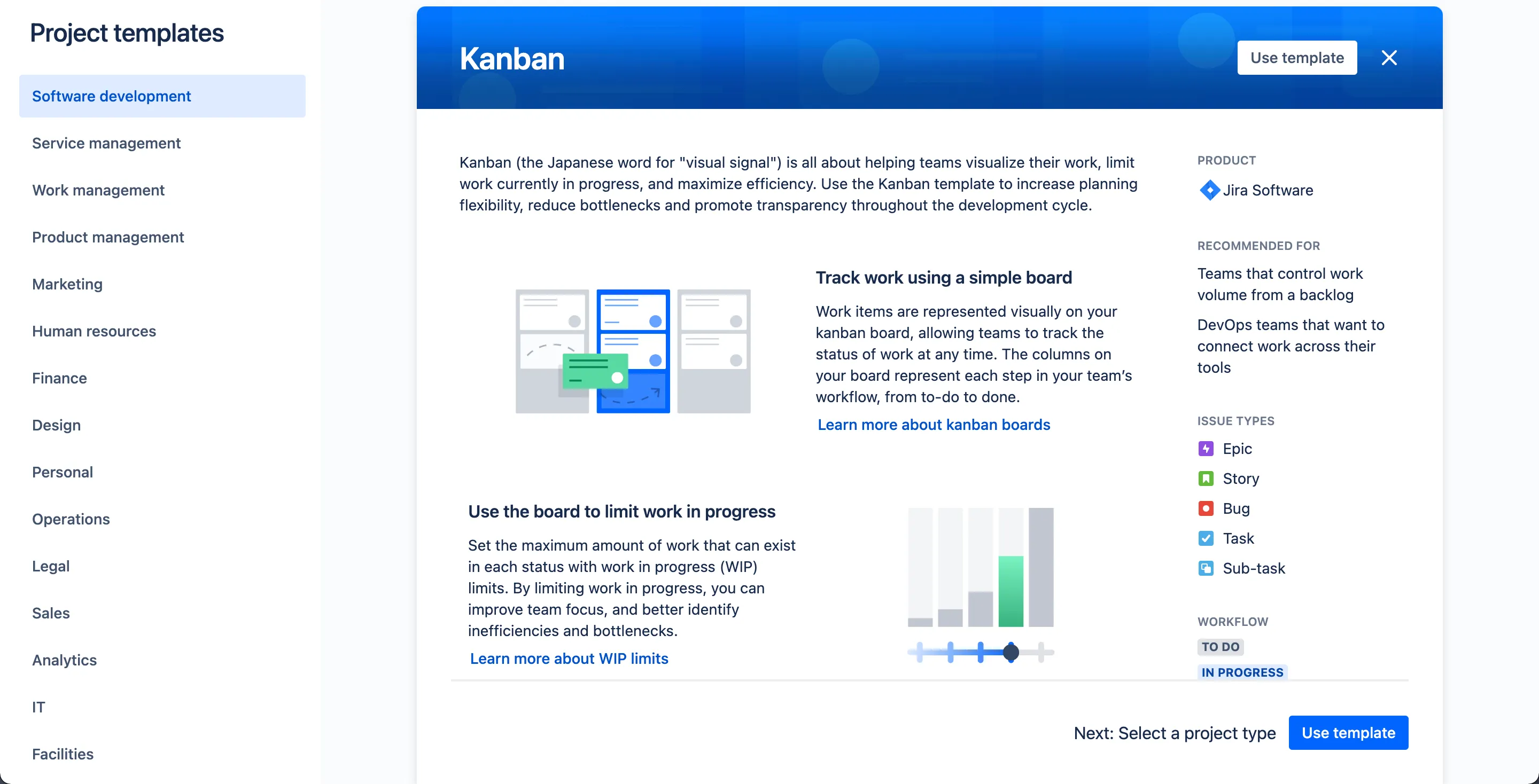 Project templates

Software development

Service management

Work management

Product management

Marketing

Human resources

Finance

Design

Personal

Operations

Legal

Sales

Analytics

IT

Facilities

Kanban

Use template

Kanban (the Japanese word for "visual signal") is all about helping teams visualize their work, limit work currently in progress, and maximize efficiency. Use the Kanban template to increase planning flexibility, reduce bottlenecks and promote transparency throughout the development cycle.

Track work using a simple board

Work items are represented visually on your kanban board, allowing teams to track the status of work at any time. The columns on your board represent each step in your team's workflow, from to-do to done.

Learn more about kanban boards

Use the board to limit work in progress

Set the maximum amount of work that can exist in each status with work in progress (WIP) limits. By limiting work in progress, you can improve team focus, and better identify inefficiencies and bottlenecks.

Learn more about WIP limits

PRODUCT

Jira Software

RECOMMENDED FOR

Teams that control work volume from a backlog

DevOps teams that want to connect work across their tools

ISSUE TYPES

Epic

Story

Bug

Task

Sub-task

WORKFLOW

TO DO

IN PROGRESS

Next: Select a project type

Use template